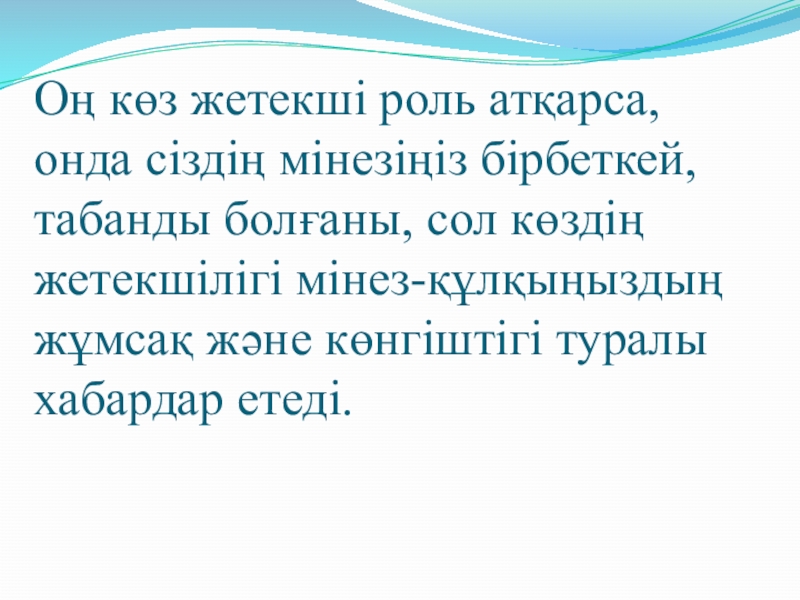 Оң көз жетекші роль атқарса, онда сіздің мінезіңіз бірбеткей, табанды болғаны, сол көздің жетекшілігі мінез-құлқыңыздың жұмсақ және көнгіштігі туралы хабардар етеді.